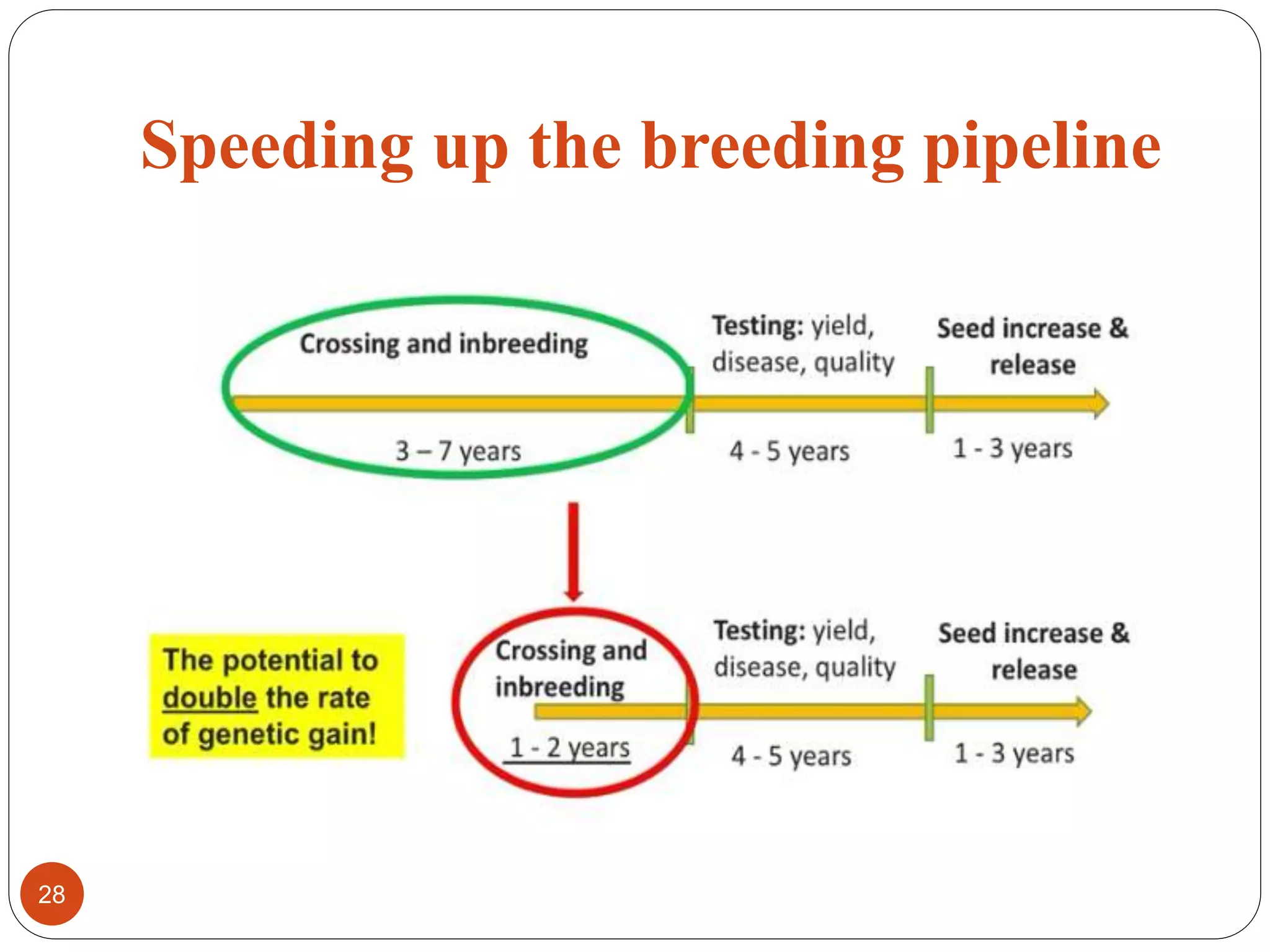 Speeding up the breeding pipeline

Crossing and inbreeding

3 – 7 years

Testing: yield, disease, quality

4 - 5 years

Seed increase & release

1 - 3 years

The potential to double the rate of genetic gain!

Crossing and inbreeding

1 - 2 years

Testing: yield, disease, quality

4 - 5 years

Seed increase & release

1 - 3 years

28